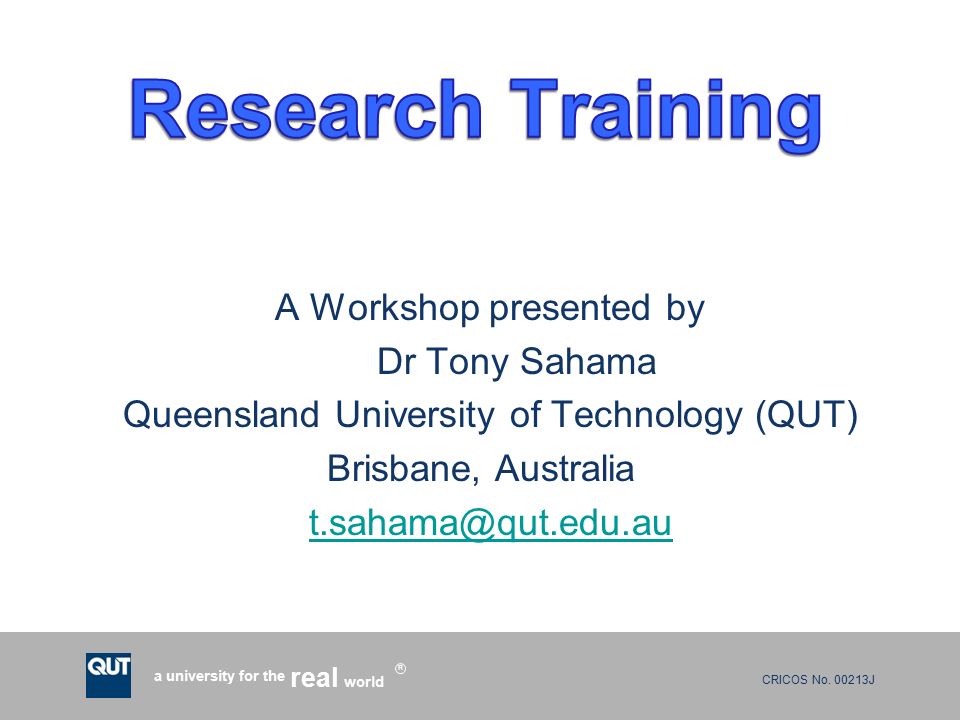 Research Training

A Workshop presented by
Dr Tony Sahama
Queensland University of Technology (QUT)
Brisbane, Australia
t.sahama@qut.edu.au

QUT

a university for the real world ®

CRICOS No. 00213J